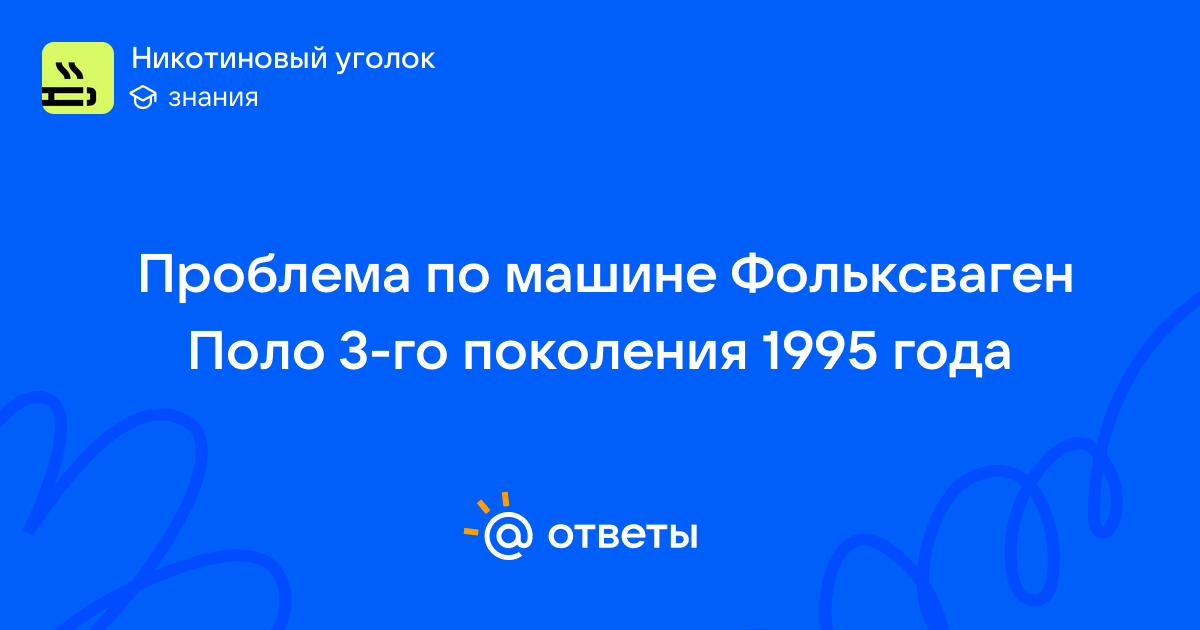 Никотиновый уголок
знания

Проблема по машине Фольксваген Поло 3-го поколения 1995 года

@ ответы